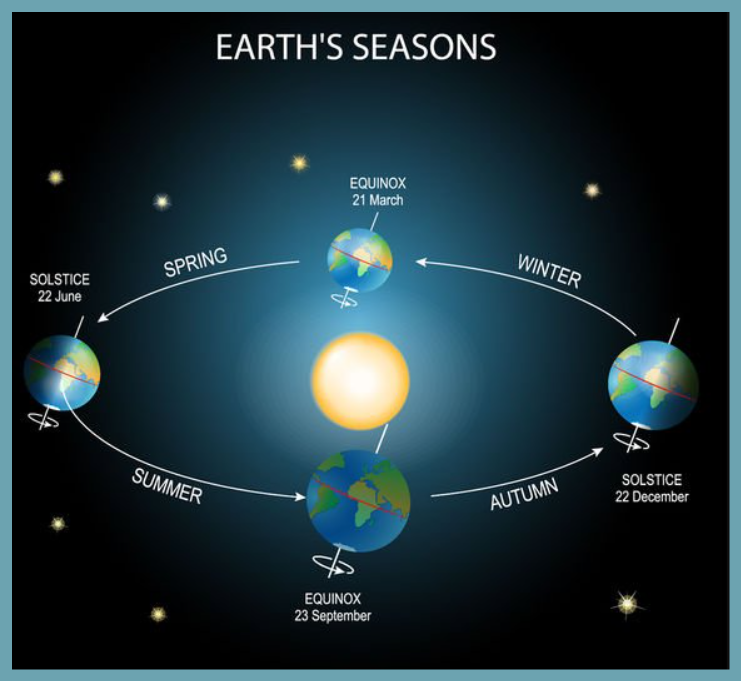 EARTH'S SEASONS

EQUINOX
21 March

SPRING

WINTER

SOLSTICE
22 June

SUMMER

AUTUMN

SOLSTICE
22 December

EQUINOX
23 September